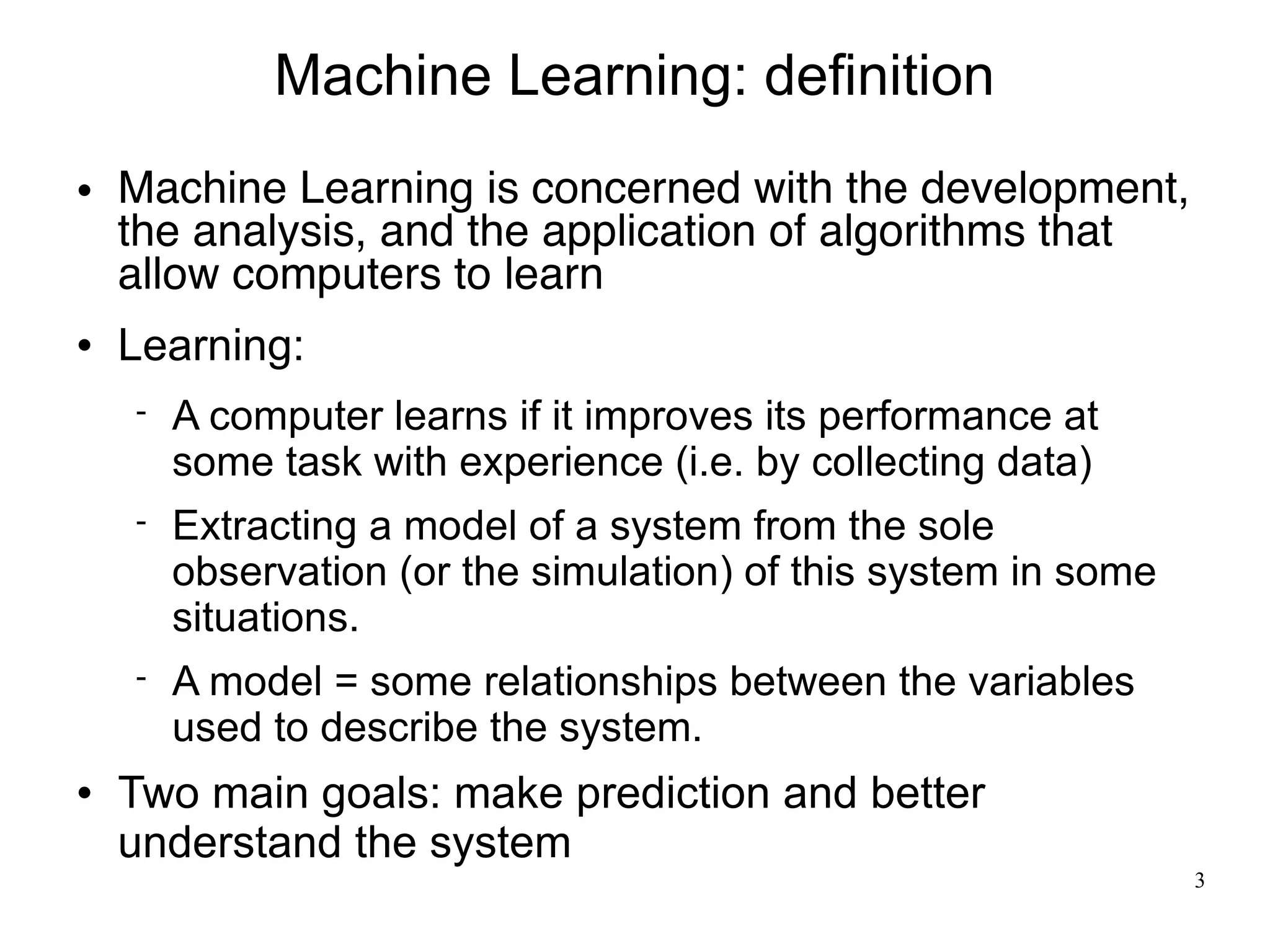 Machine Learning: definition

• Machine Learning is concerned with the development, the analysis, and the application of algorithms that allow computers to learn

• Learning:

- A computer learns if it improves its performance at some task with experience (i.e. by collecting data)

- Extracting a model of a system from the sole observation (or the simulation) of this system in some situations.

- A model = some relationships between the variables used to describe the system.

• Two main goals: make prediction and better understand the system

3